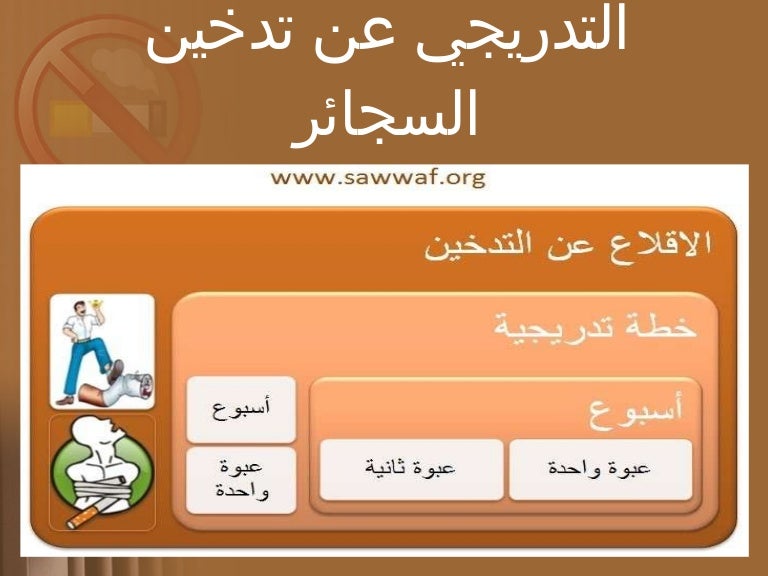 التدريجي عن تدخين السجائر

www.sawwaf.org

الاقلاع عن التدخين

خطة تدريجية

أسبوع

عبوة واحدة

عبوة ثانية

أسبوع

عبوة واحدة